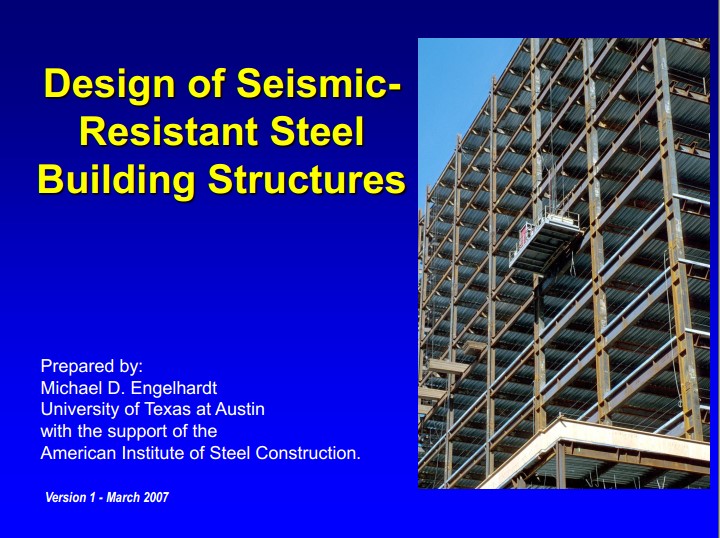 Design of Seismic-Resistant Steel Building Structures

Prepared by:
Michael D. Engelhardt
University of Texas at Austin
with the support of the
American Institute of Steel Construction.

Version 1 - March 2007